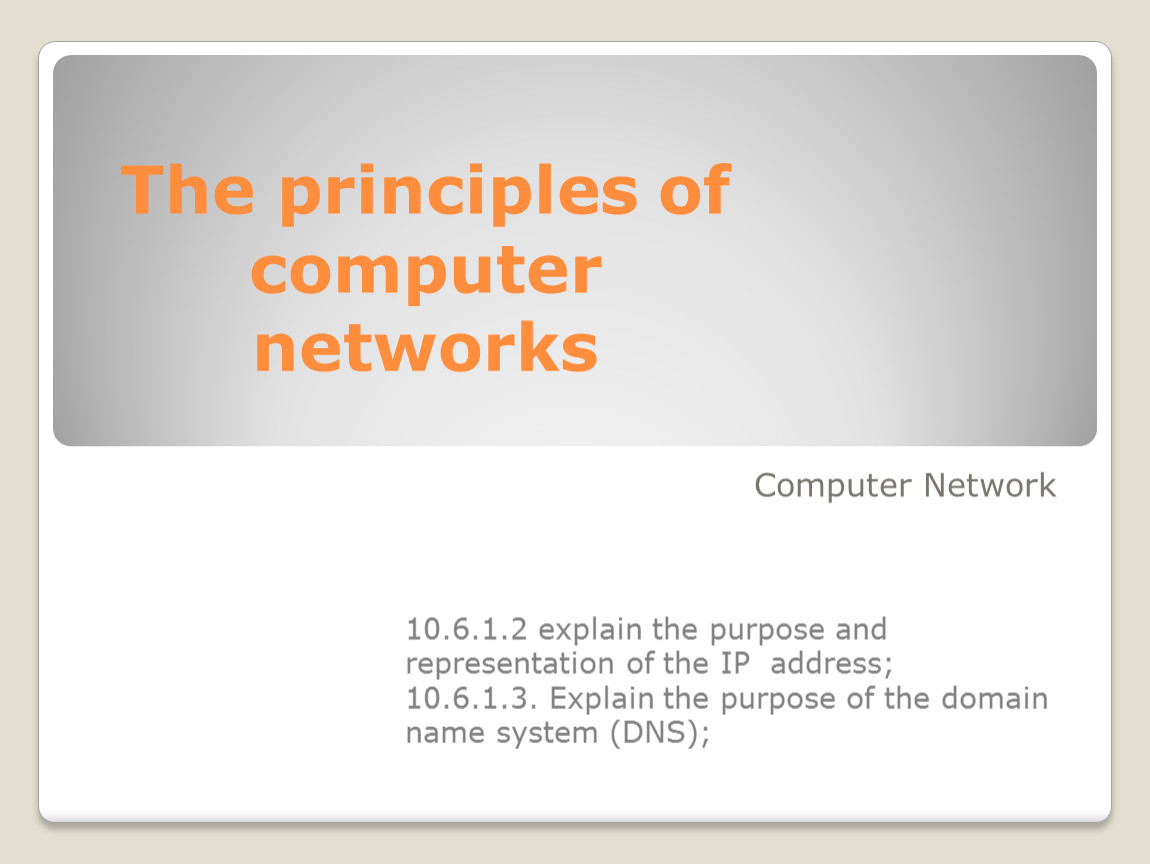 The principles of computer networks

Computer Network

10.6.1.2 explain the purpose and representation of the IP address;
10.6.1.3. Explain the purpose of the domain name system (DNS);